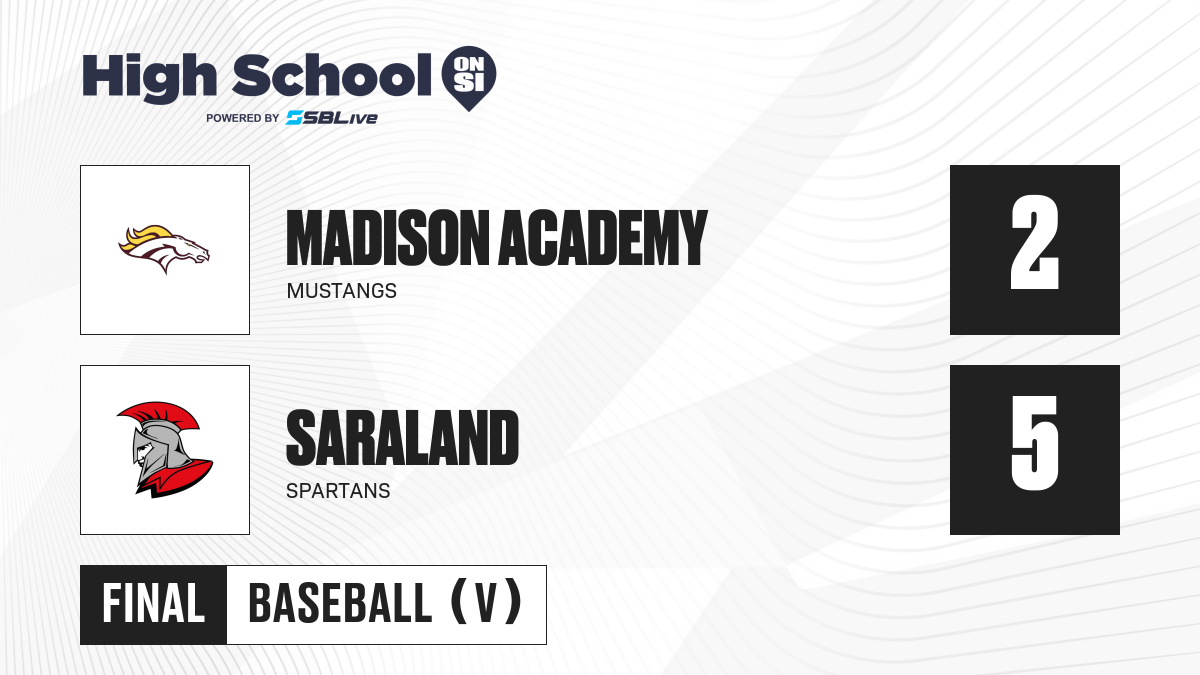 High School ON SI
POWERED BY SBLive

MADISON ACADEMY
MUSTANGS

2

SARALAND
SPARTANS

5

FINAL BASEBALL (V)